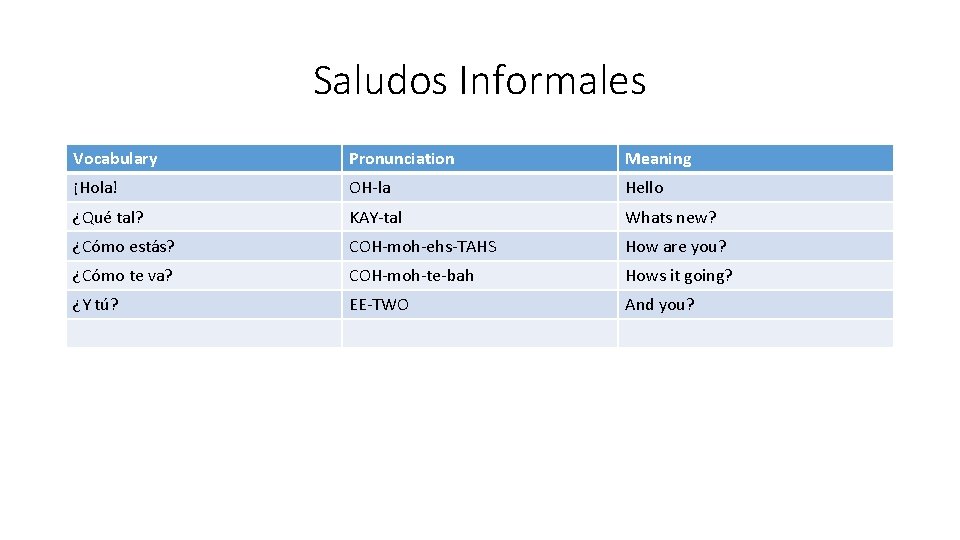 Saludos Informales

| Vocabulary | Pronunciation | Meaning |
|---|---|---|
| ¡Hola! | OH-la | Hello |
| ¿Qué tal? | KAY-tal | Whats new? |
| ¿Cómo estás? | COH-moh-ehs-TAHS | How are you? |
| ¿Cómo te va? | COH-moh-te-bah | Hows it going? |
| ¿Y tú? | EE-TWO | And you? |
| | | |